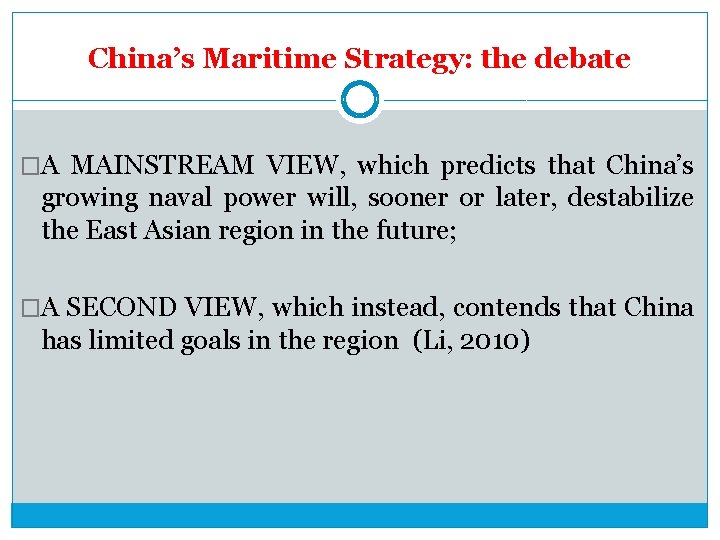 China’s Maritime Strategy: the debate

□A MAINSTREAM VIEW, which predicts that China’s growing naval power will, sooner or later, destabilize the East Asian region in the future;

□A SECOND VIEW, which instead, contends that China has limited goals in the region (Li, 2010)